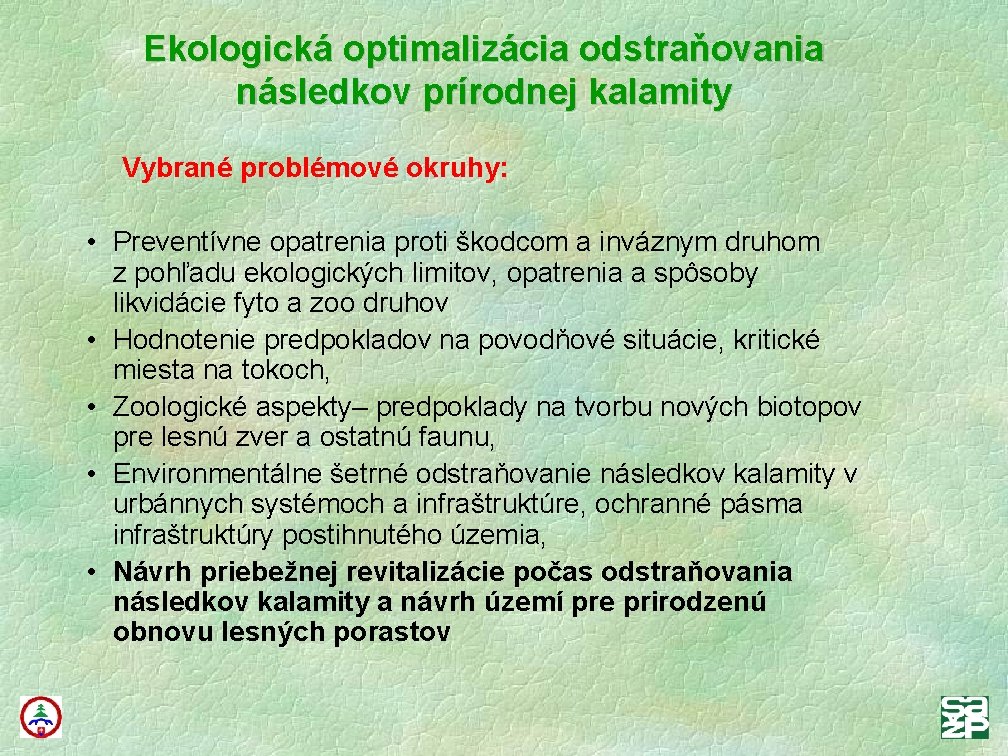 Ekologická optimalizácia odstraňovania následkov prírodnej kalamity

Vybrané problémové okruhy:

• Preventívne opatrenia proti škodcom a inváznym druhom z pohľadu ekologických limitov, opatrenia a spôsoby likvidácie fyto a zoo druhov
• Hodnotenie predpokladov na povodňové situácie, kritické miesta na tokoch,
• Zoologické aspekty– predpoklady na tvorbu nových biotopov pre lesnú zver a ostatnú faunu,
• Environmentálne šetrné odstraňovanie následkov kalamity v urbánnych systémoch a infraštruktúre, ochranné pásma infraštruktúry postihnutého územia,
• Návrh priebežnej revitalizácie počas odstraňovania následkov kalamity a návrh území pre prirodzenú obnovu lesných porastov

SAŽP